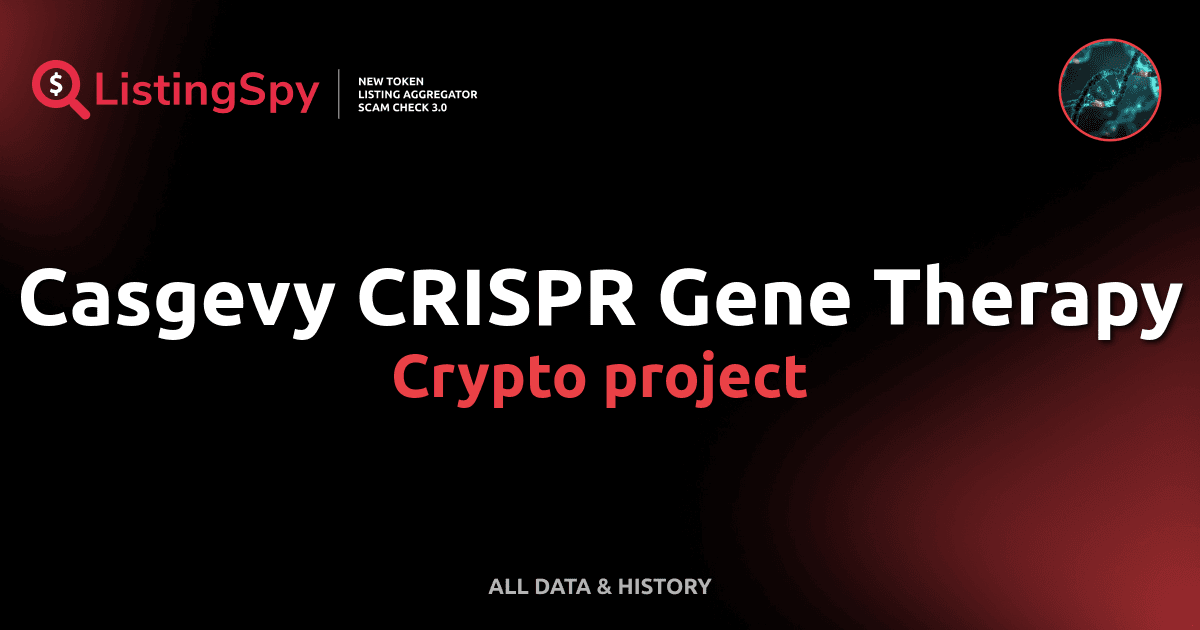 ListingSpy

NEW TOKEN
LISTING AGGREGATOR
SCAM CHECK 3.0

Casgevy CRISPR Gene Therapy
Crypto project

ALL DATA & HISTORY